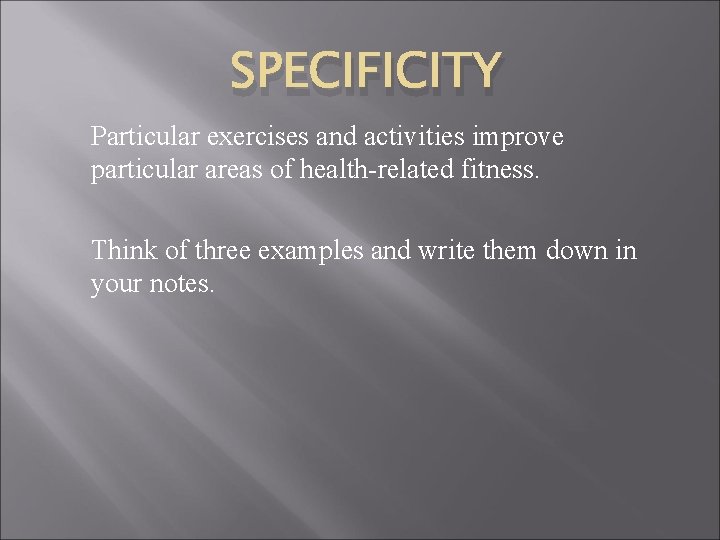 SPECIFICITY

Particular exercises and activities improve particular areas of health-related fitness.

Think of three examples and write them down in your notes.